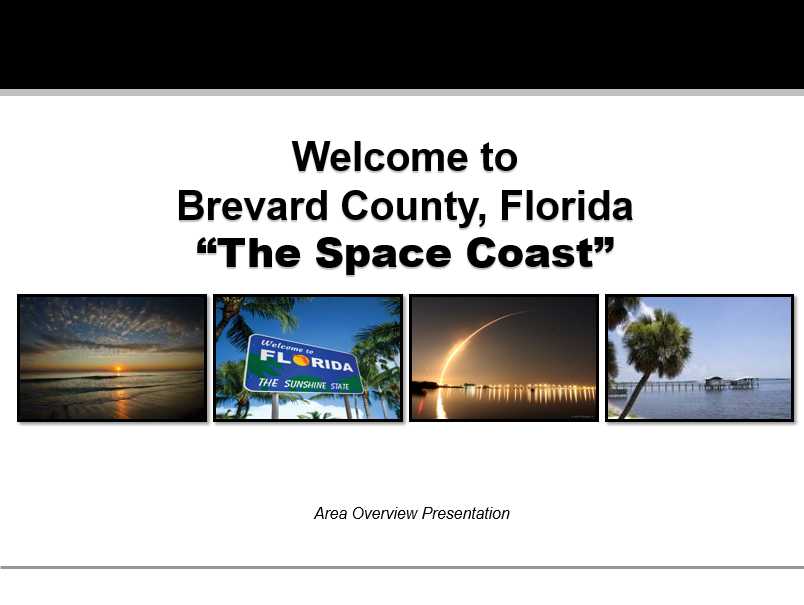 Welcome to
Brevard County, Florida
“The Space Coast”

Welcome to
FLORIDA
THE SUNSHINE STATE

Area Overview Presentation